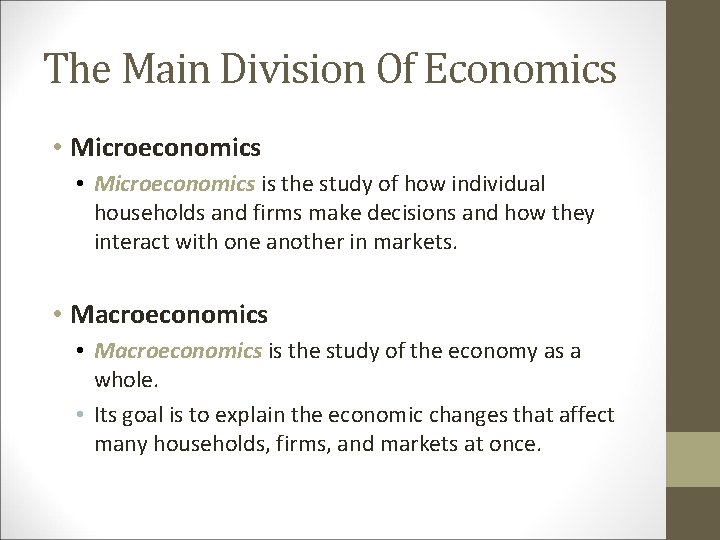 The Main Division Of Economics

• Microeconomics

• Microeconomics is the study of how individual households and firms make decisions and how they interact with one another in markets.

• Macroeconomics

• Macroeconomics is the study of the economy as a whole.

• Its goal is to explain the economic changes that affect many households, firms, and markets at once.